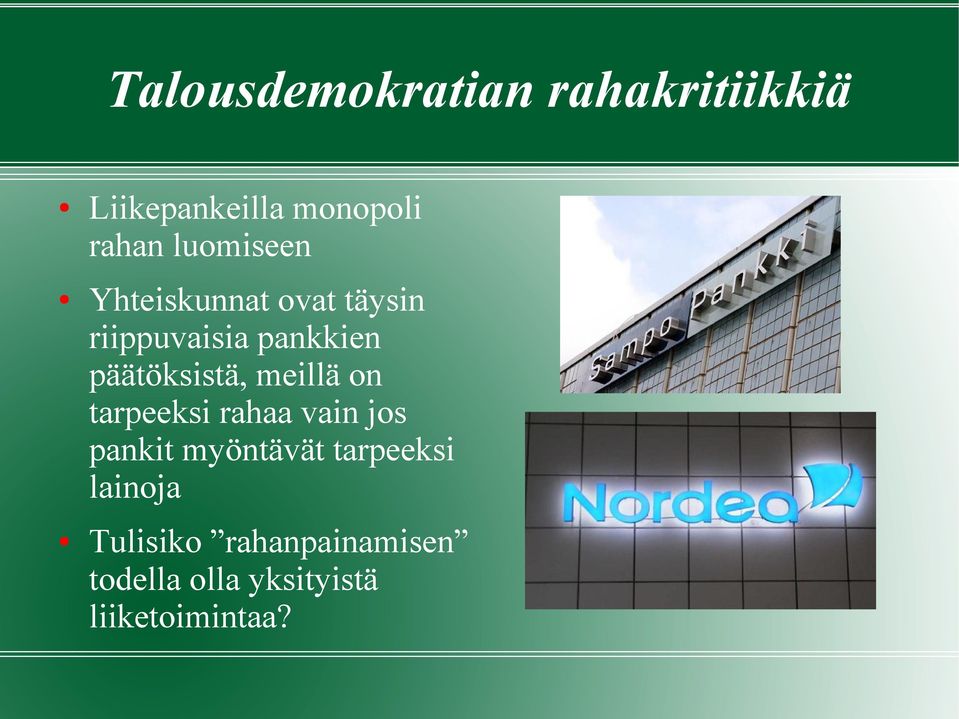 Talousdemokratian rahakritiikkiä

• Liikepankeilla monopoli rahan luomiseen
• Yhteiskunnat ovat täysin riippuvaisia pankkien päätöksistä, meillä on tarpeeksi rahaa vain jos pankit myöntävät tarpeeksi lainoja
• Tulisiko ”rahanpainamisen” todella olla yksityistä liiketoimintaa?

Sampo Pankki

Nordea